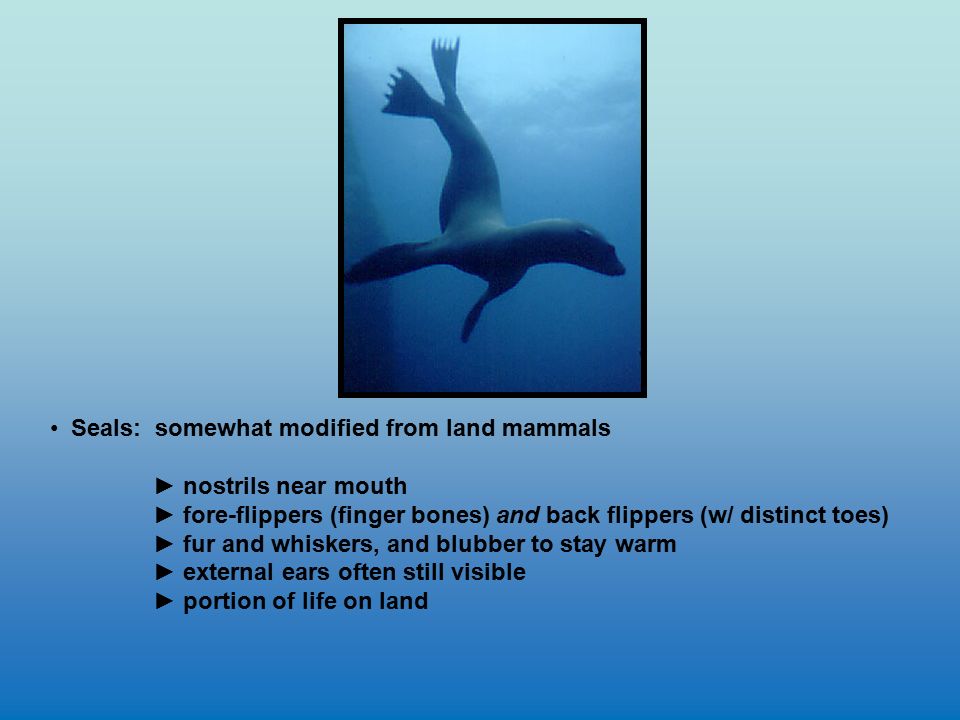 • Seals: somewhat modified from land mammals

► nostrils near mouth
► fore-flippers (finger bones) and back flippers (w/ distinct toes)
► fur and whiskers, and blubber to stay warm
► external ears often still visible
► portion of life on land